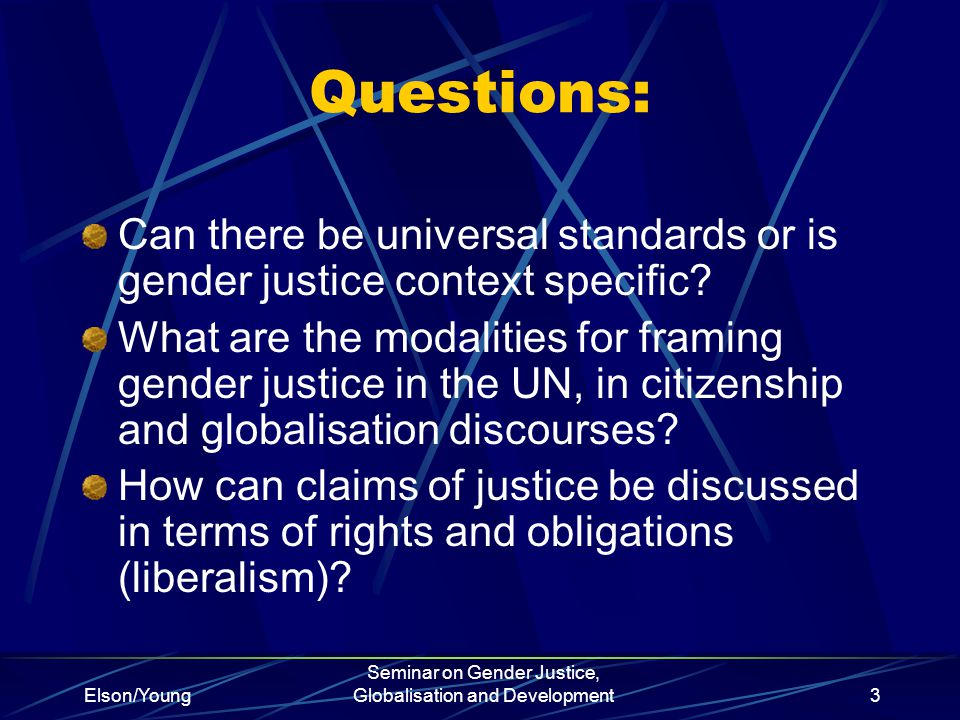 Questions:

Can there be universal standards or is gender justice context specific?

What are the modalities for framing gender justice in the UN, in citizenship and globalisation discourses?

How can claims of justice be discussed in terms of rights and obligations (liberalism)?

Elson/Young

Seminar on Gender Justice, Globalisation and Development

3